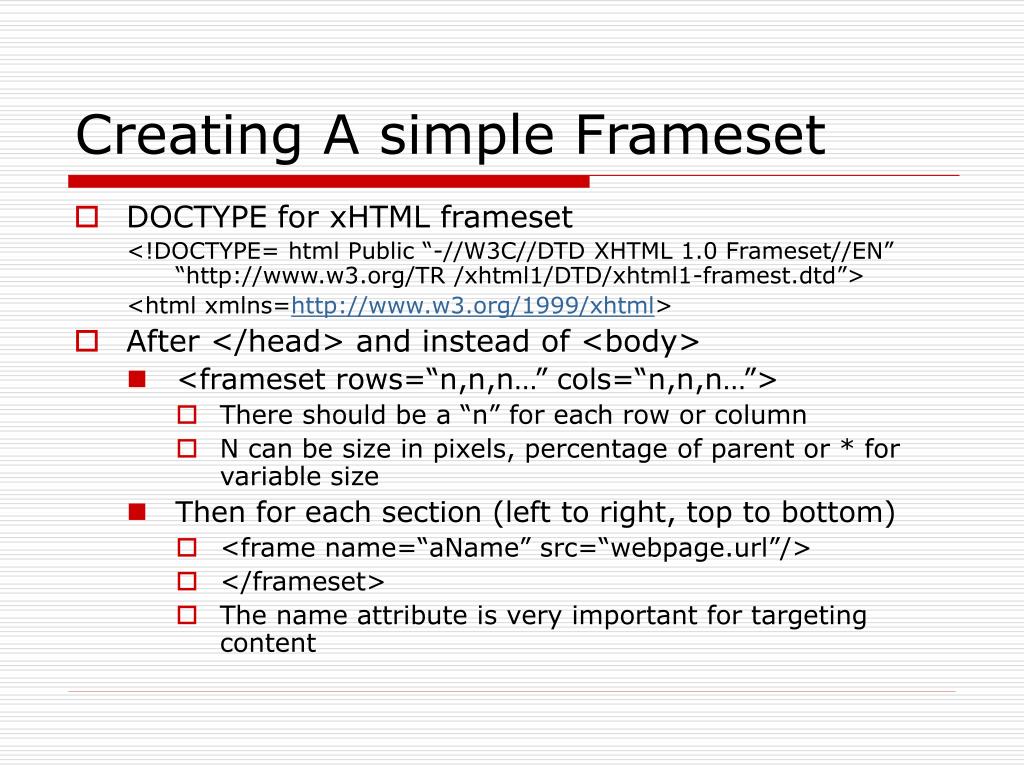 Creating A simple Frameset

DOCTYPE for xHTML frameset

<!DOCTYPE= html Public “-//W3C//DTD XHTML 1.0 Frameset//EN” “http://www.w3.org/TR /xhtml1/DTD/xhtml1-framest.dtd”>

<html xmlns=http://www.w3.org/1999/xhtml>

After </head> and instead of <body>

<frameset rows=“n,n,n…” cols=“n,n,n…”>

There should be a “n” for each row or column

N can be size in pixels, percentage of parent or * for variable size

Then for each section (left to right, top to bottom)

<frame name=“aName” src=“webpage.url”/>

</frameset>

The name attribute is very important for targeting content